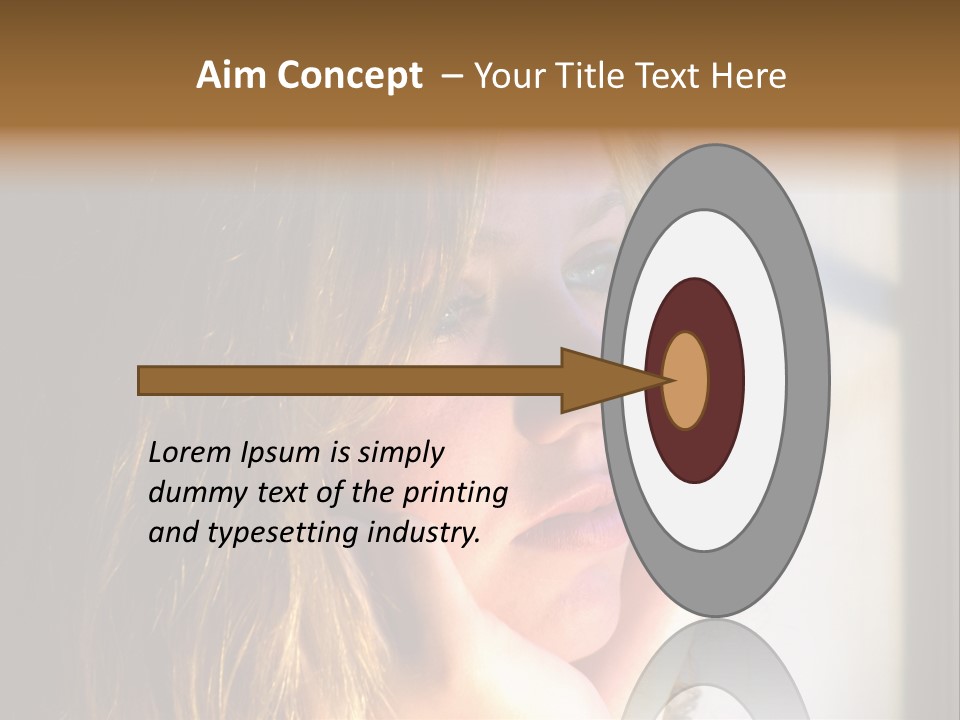 Aim Concept – Your Title Text Here

Lorem Ipsum is simply dummy text of the printing and typesetting industry.